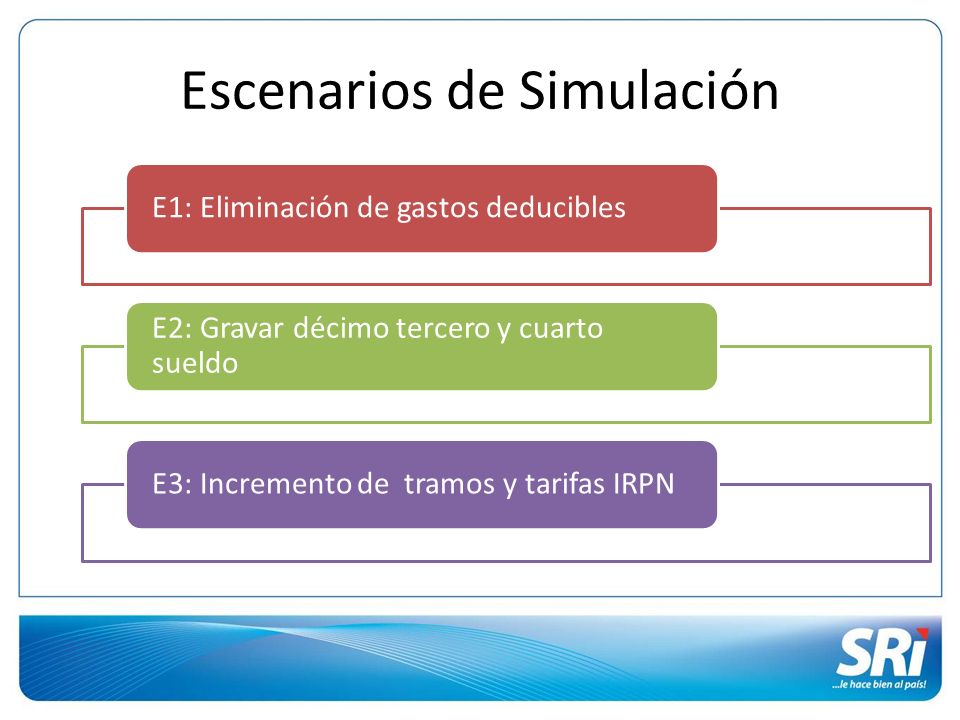 Escenarios de Simulación

E1: Eliminación de gastos deducibles

E2: Gravar décimo tercero y cuarto sueldo

E3: Incremento de tramos y tarifas IRPN

SRi
...le hace bien al país!